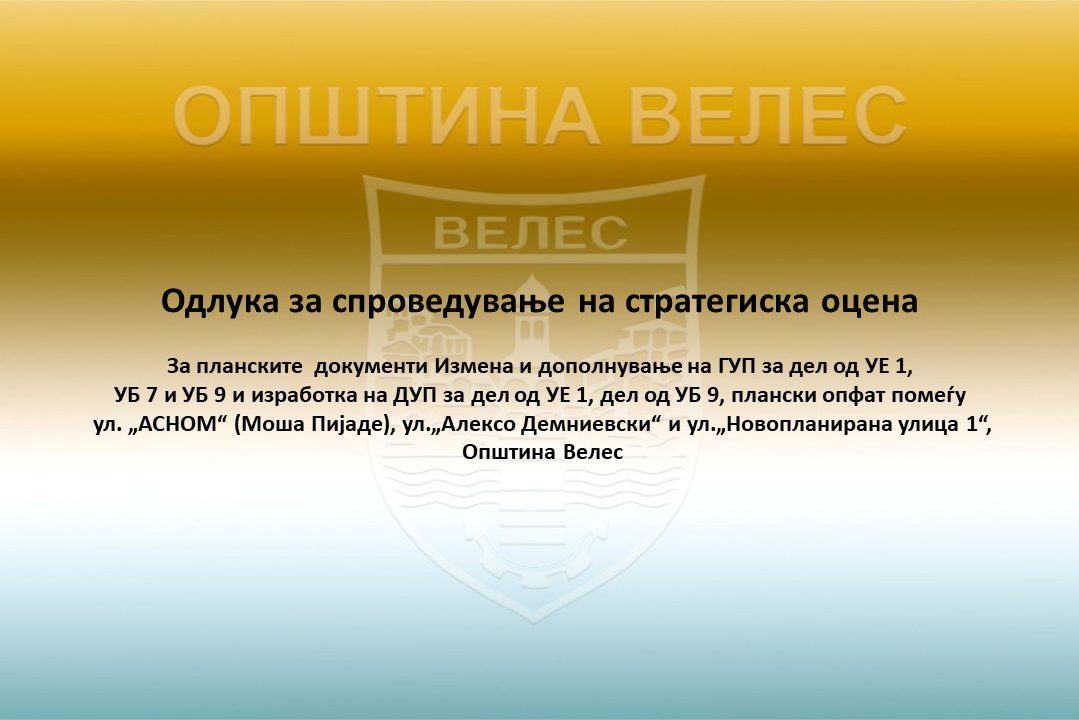 ОПШТИНА ВЕЛЕС

ВЕЛЕС

Одлука за спроведување на стратегиска оцена

За планските документи Измена и дополнување на ГУП за дел од УЕ 1, УБ 7 и УБ 9 и изработка на ДУП за дел од УЕ 1, дел од УБ 9, плански опфат помеѓу ул. „АСНОМ“ (Моша Пијаде), ул.„Алексо Демниевски“ и ул.„Новопланирана улица 1“, Општина Велес